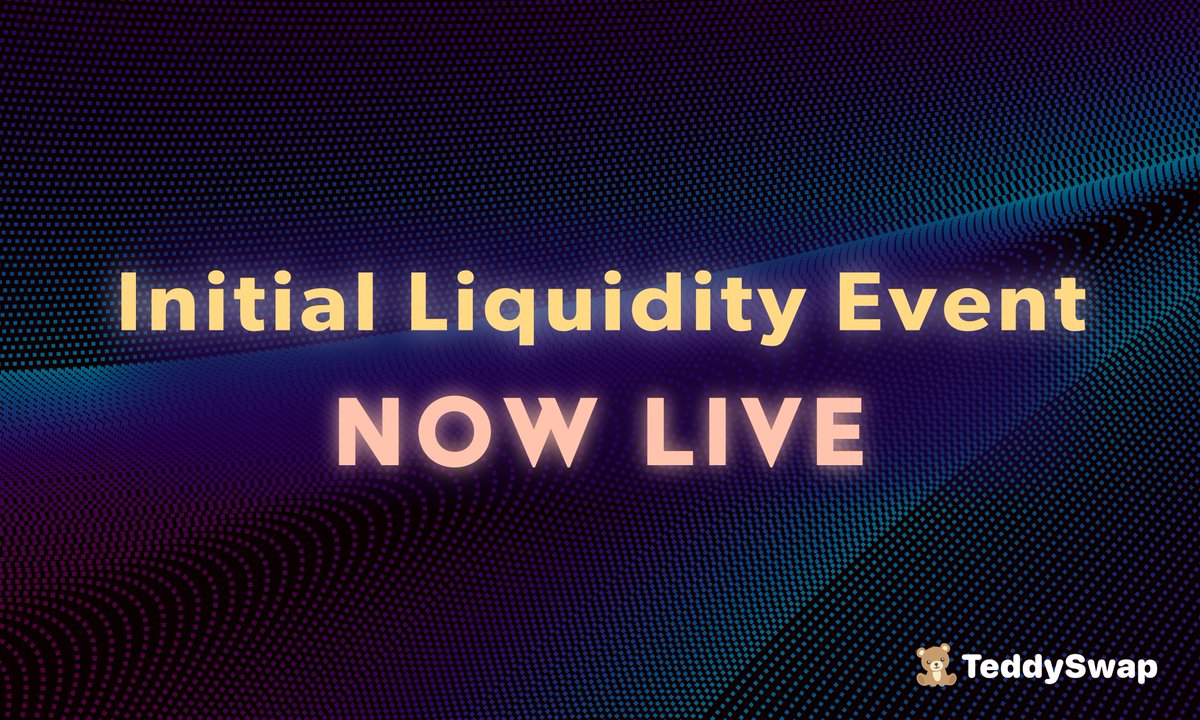 Initial Liquidity Event
NOW LIVE

TeddySwap